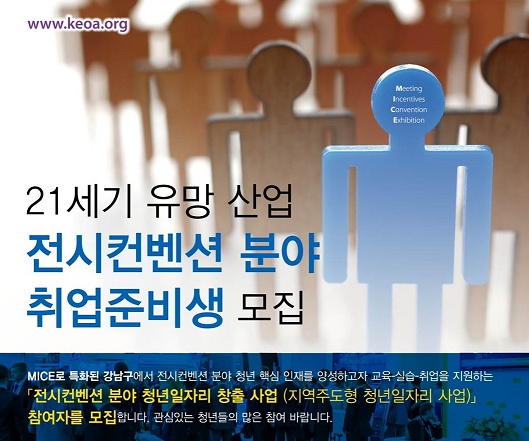 www.keoa.org

Meeting
Incentives
Convention
Exhibition

21세기 유망 산업
전시컨벤션 분야
취업준비생 모집

MICE로 특화된 강남구에서 전시컨벤션 분야 청년 핵심 인재를 양성하고자 교육-실습-취업을 지원하는
「전시컨벤션 분야 청년일자리 창출 사업 (지역주도형 청년일자리 사업)」
참여자를 모집합니다. 관심있는 청년들의 많은 참여 바랍니다.